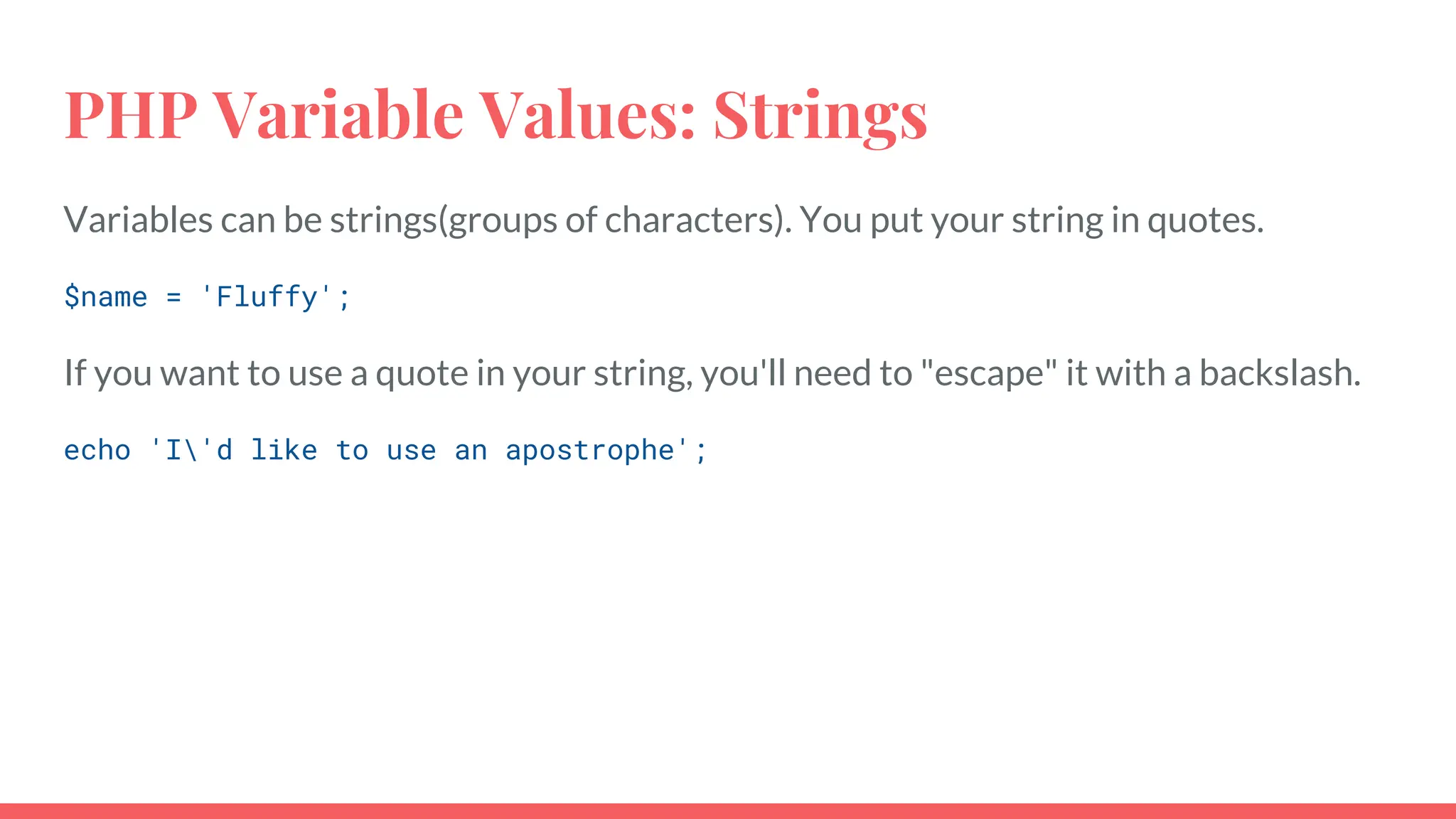 PHP Variable Values: Strings

Variables can be strings(groups of characters). You put your string in quotes.

$name = 'Fluffy';

If you want to use a quote in your string, you'll need to "escape" it with a backslash.

echo 'I\'d like to use an apostrophe';